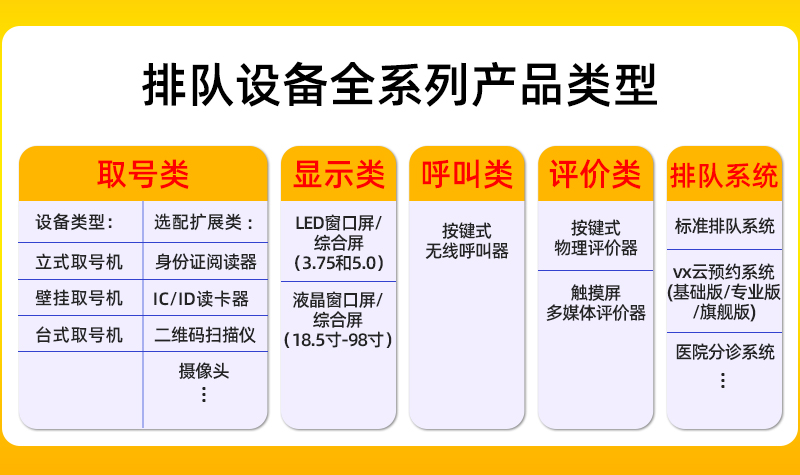 排队设备全系列产品类型

取号类

| 设备类型： | 选配扩展类： |
|---|---|
| 立式取号机 | 身份证阅读器 |
| 壁挂取号机 | IC/ID读卡器 |
| 台式取号机 | 二维码扫描仪 |
| | 摄像头 ⋮ |

显示类

LED窗口屏/综合屏（3.75和5.0）

液晶窗口屏/综合屏（18.5寸-98寸）

呼叫类

按键式无线呼叫器

评价类

按键式物理评价器

触摸屏多媒体评价器

排队系统

标准排队系统

vx云预约系统(基础版/专业版/旗舰版)

医院分诊系统
⋮